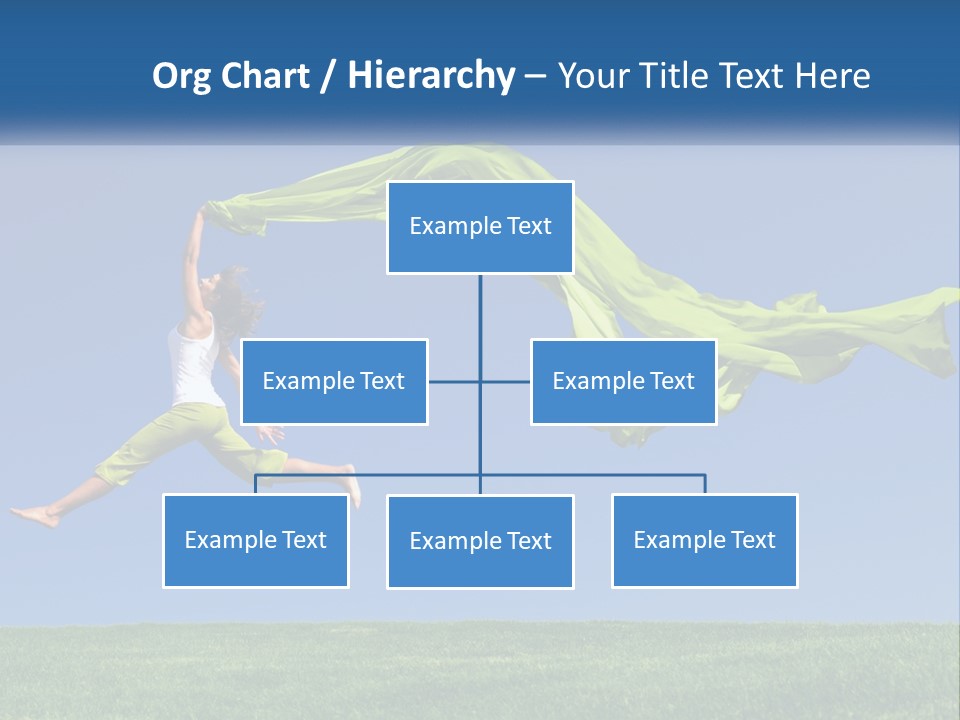 Org Chart / Hierarchy – Your Title Text Here

Example Text

Example Text

Example Text

Example Text

Example Text

Example Text